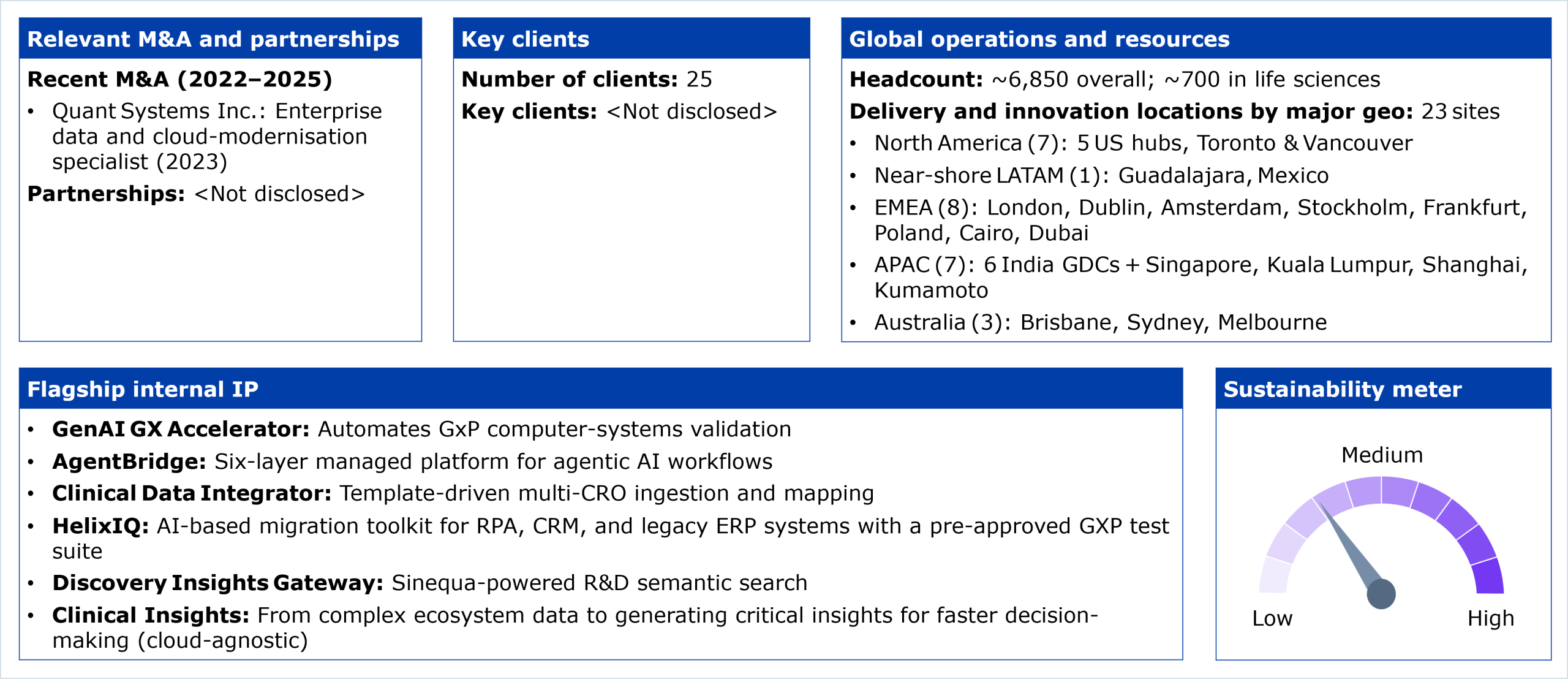 Relevant M&A and partnerships

Recent M&A (2022–2025)

• Quant Systems Inc.: Enterprise data and cloud-modernisation specialist (2023)

Partnerships: <Not disclosed>

Key clients

Number of clients: 25

Key clients: <Not disclosed>

Global operations and resources

Headcount: ~6,850 overall; ~700 in life sciences

Delivery and innovation locations by major geo: 23 sites

• North America (7): 5 US hubs, Toronto & Vancouver
• Near-shore LATAM (1): Guadalajara, Mexico
• EMEA (8): London, Dublin, Amsterdam, Stockholm, Frankfurt, Poland, Cairo, Dubai
• APAC (7): 6 India GDCs + Singapore, Kuala Lumpur, Shanghai, Kumamoto
• Australia (3): Brisbane, Sydney, Melbourne

Flagship internal IP

• GenAI GX Accelerator: Automates GxP computer-systems validation
• AgentBridge: Six-layer managed platform for agentic AI workflows
• Clinical Data Integrator: Template-driven multi-CRO ingestion and mapping
• HelixIQ: AI-based migration toolkit for RPA, CRM, and legacy ERP systems with a pre-approved GXP test suite
• Discovery Insights Gateway: Sinequa-powered R&D semantic search
• Clinical Insights: From complex ecosystem data to generating critical insights for faster decision-making (cloud-agnostic)

Sustainability meter

Medium

Low

High